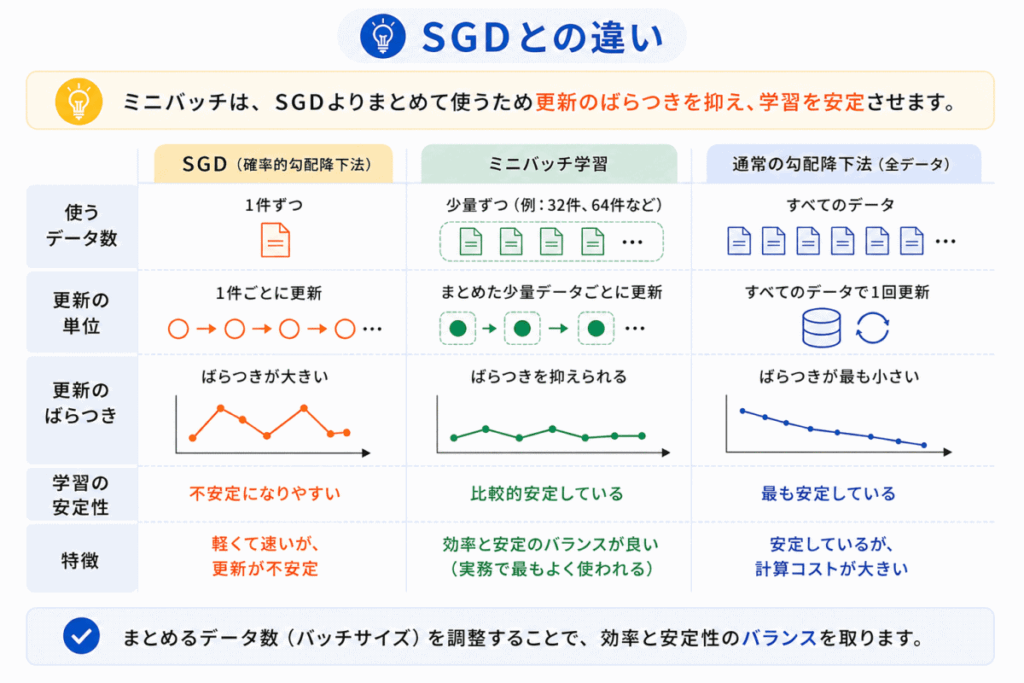 SGDとの違い

ミニバッチは、SGDよりまとめて使うため更新のばらつきを抑え、学習を安定させます。

| | SGD（確率的勾配降下法） | ミニバッチ学習 | 通常の勾配降下法（全データ） |
|---|---|---|---|
| 使うデータ数 | 1件ずつ | 少量ずつ（例：32件、64件など） … | すべてのデータ … |
| 更新の単位 | 1件ごとに更新 … | まとめた少量データごとに更新 … | すべてのデータで1回更新 |
| 更新のばらつき | ばらつきが大きい | ばらつきを抑えられる | ばらつきが最も小さい |
| 学習の安定性 | 不安定になりやすい | 比較的安定している | 最も安定している |
| 特徴 | 軽くて速いが、更新が不安定 | 効率と安定のバランスが良い（実務で最もよく使われる） | 安定しているが、計算コストが大きい |

まとめるデータ数（バッチサイズ）を調整することで、効率と安定性のバランスを取ります。